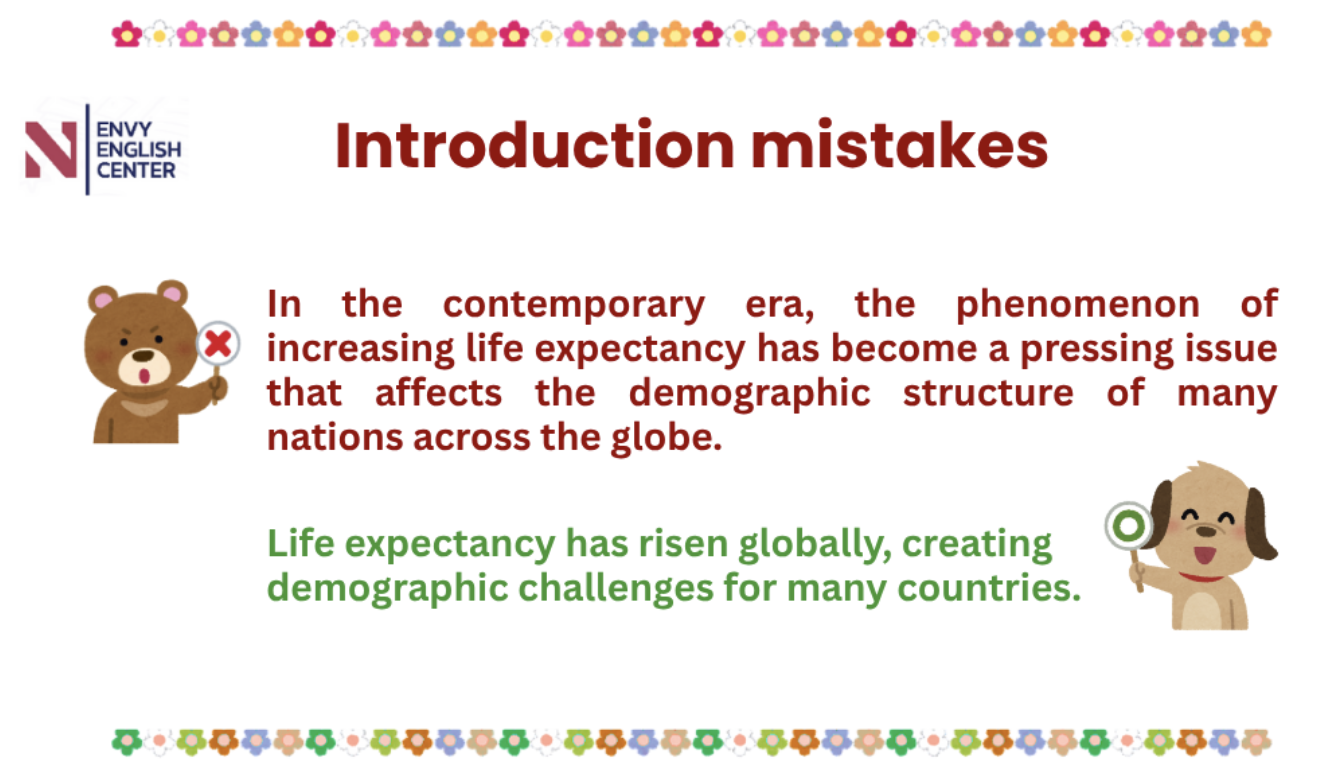 ENVY ENGLISH CENTER

Introduction mistakes

In the contemporary era, the phenomenon of increasing life expectancy has become a pressing issue that affects the demographic structure of many nations across the globe.

Life expectancy has risen globally, creating demographic challenges for many countries.